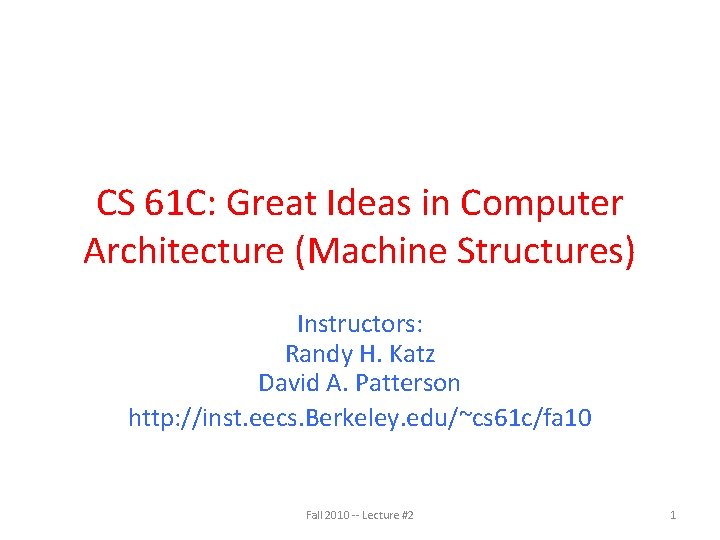 CS 61C: Great Ideas in Computer Architecture (Machine Structures)

Instructors:
Randy H. Katz
David A. Patterson
http://inst.eecs.Berkeley.edu/~cs61c/fa10

Fall 2010 -- Lecture #2

1